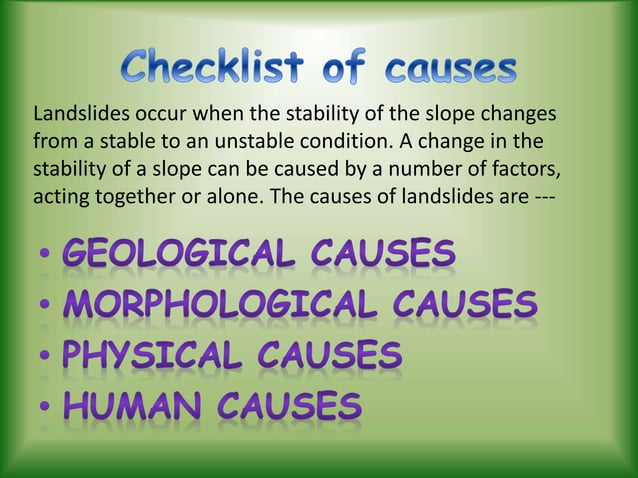 Checklist of causes

Landslides occur when the stability of the slope changes from a stable to an unstable condition. A change in the stability of a slope can be caused by a number of factors, acting together or alone. The causes of landslides are ---

• GEOLOGICAL CAUSES
• MORPHOLOGICAL CAUSES
• PHYSICAL CAUSES
• HUMAN CAUSES